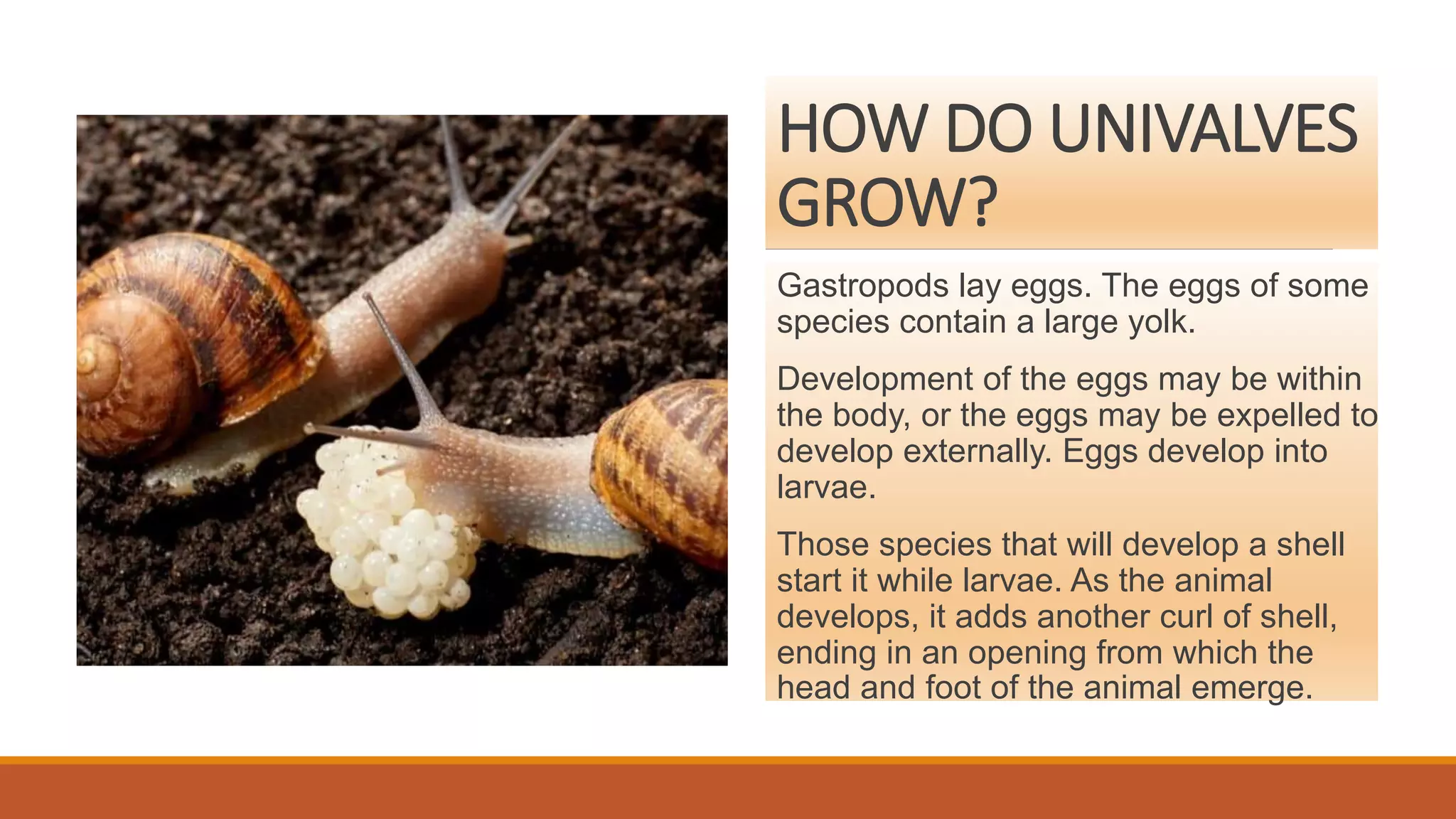 HOW DO UNIVALVES GROW?

Gastropods lay eggs. The eggs of some species contain a large yolk.

Development of the eggs may be within the body, or the eggs may be expelled to develop externally. Eggs develop into larvae.

Those species that will develop a shell start it while larvae. As the animal develops, it adds another curl of shell, ending in an opening from which the head and foot of the animal emerge.